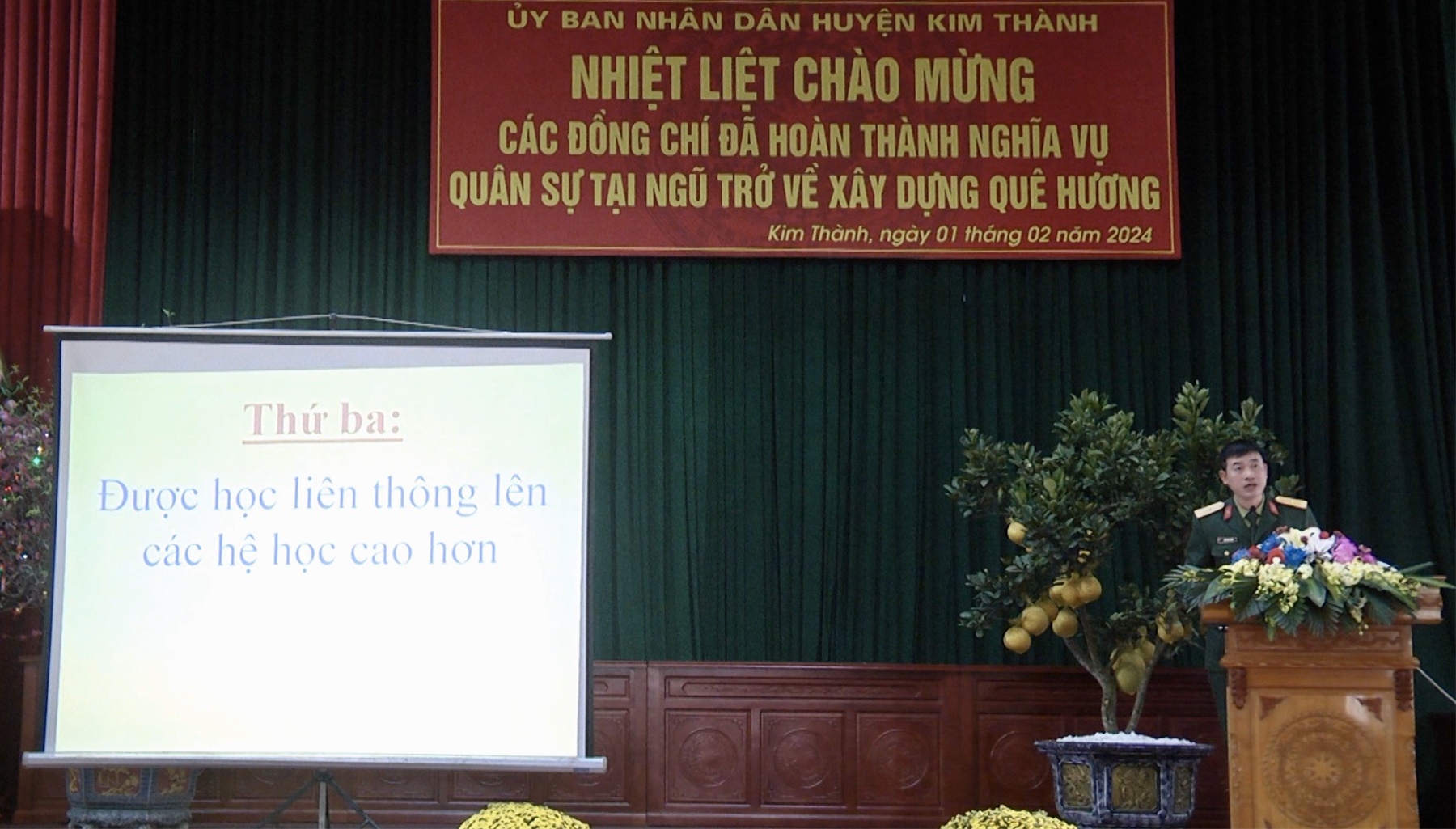 ỦY BAN NHÂN DÂN HUYỆN KIM THÀNH

NHIỆT LIỆT CHÀO MỪNG

CÁC ĐỒNG CHÍ ĐÃ HOÀN THÀNH NGHĨA VỤ QUÂN SỰ TẠI NGŨ TRỞ VỀ XÂY DỰNG QUÊ HƯƠNG

Kim Thành, ngày 01 tháng 02 năm 2024

Thứ ba:

Được học liên thông lên các hệ học cao hơn